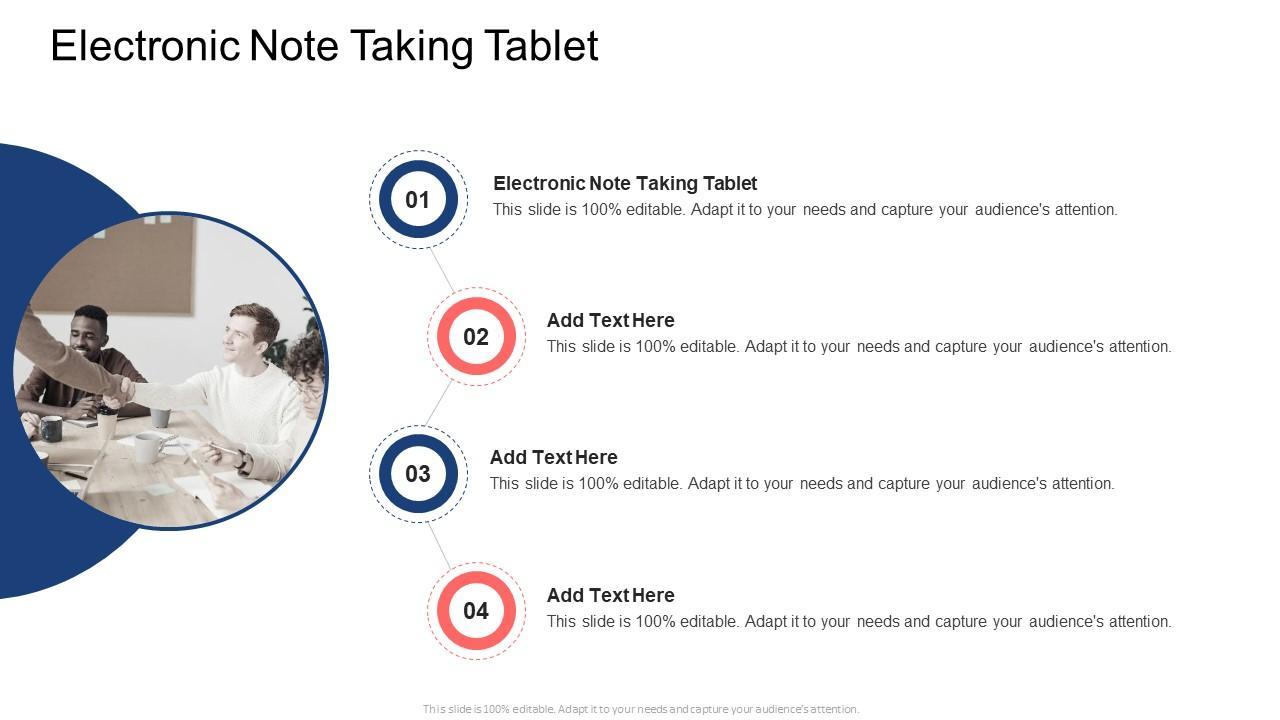 Electronic Note Taking Tablet

01

Electronic Note Taking Tablet

This slide is 100% editable. Adapt it to your needs and capture your audience's attention.

02

Add Text Here

This slide is 100% editable. Adapt it to your needs and capture your audience's attention.

03

Add Text Here

This slide is 100% editable. Adapt it to your needs and capture your audience's attention.

04

Add Text Here

This slide is 100% editable. Adapt it to your needs and capture your audience's attention.

This slide is 100% editable. Adapt it to your needs and capture your audience's attention.